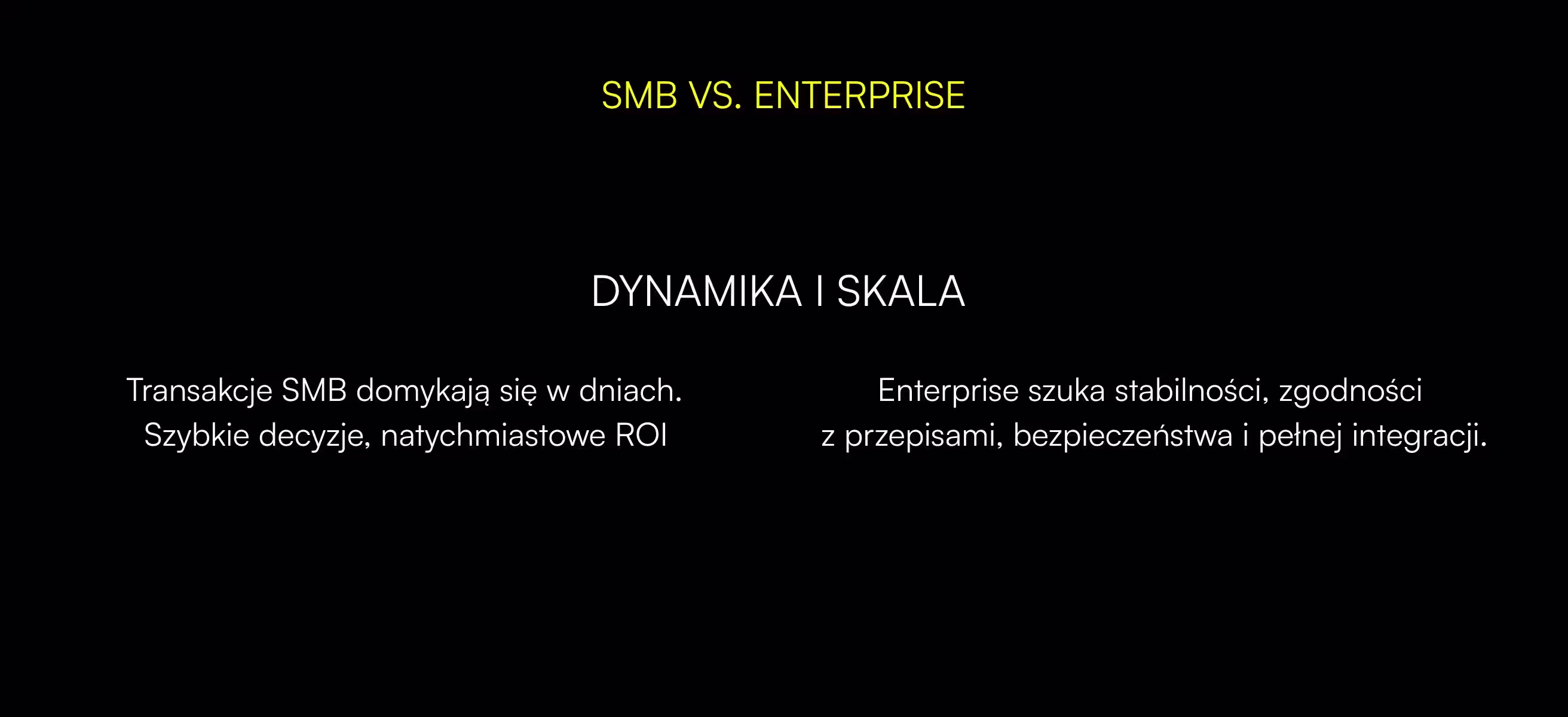 SMB VS. ENTERPRISE

DYNAMIKA I SKALA

Transakcje SMB domykają się w dniach. Szybkie decyzje, natychmiastowe ROI

Enterprise szuka stabilności, zgodności z przepisami, bezpieczeństwa i pełnej integracji.